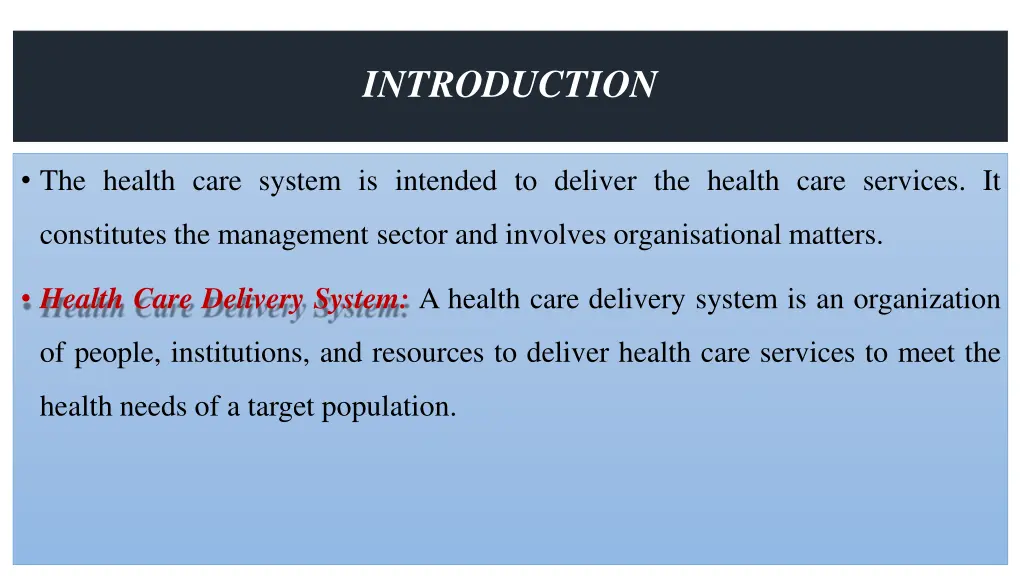 INTRODUCTION

• The health care system is intended to deliver the health care services. It constitutes the management sector and involves organisational matters.

• Health Care Delivery System: A health care delivery system is an organization of people, institutions, and resources to deliver health care services to meet the health needs of a target population.